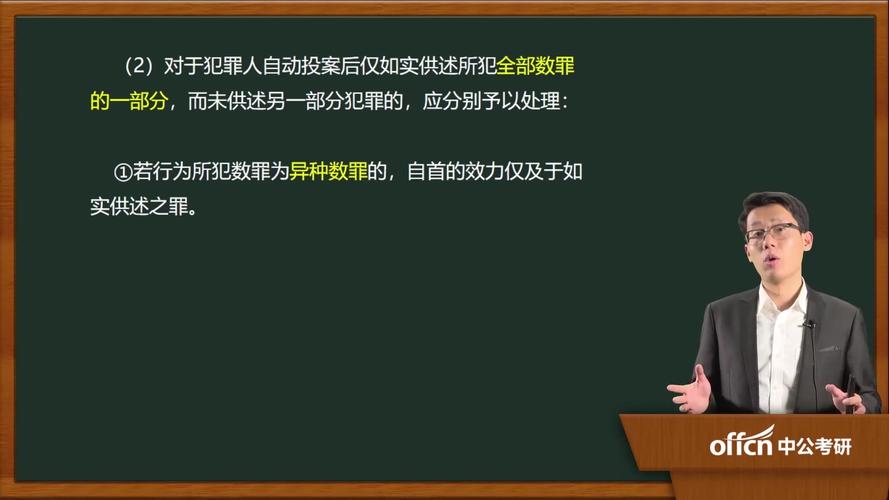 （2）对于犯罪人自动投案后仅如实供述所犯全部数罪的一部分，而未供述另一部分犯罪的，应分别予以处理：

①若行为所犯数罪为异种数罪的，自首的效力仅及于如实供述之罪。

offcn 中公考研